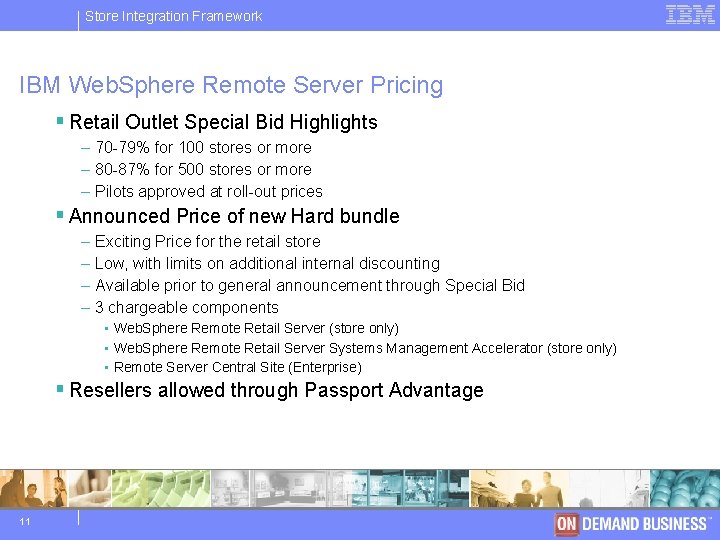 Store Integration Framework

IBM

IBM WebSphere Remote Server Pricing

▪ Retail Outlet Special Bid Highlights
– 70-79% for 100 stores or more
– 80-87% for 500 stores or more
– Pilots approved at roll-out prices

▪ Announced Price of new Hard bundle
– Exciting Price for the retail store
– Low, with limits on additional internal discounting
– Available prior to general announcement through Special Bid
– 3 chargeable components
▪ WebSphere Remote Retail Server (store only)
▪ WebSphere Remote Retail Server Systems Management Accelerator (store only)
▪ Remote Server Central Site (Enterprise)

▪ Resellers allowed through Passport Advantage

11

ON DEMAND BUSINESS™